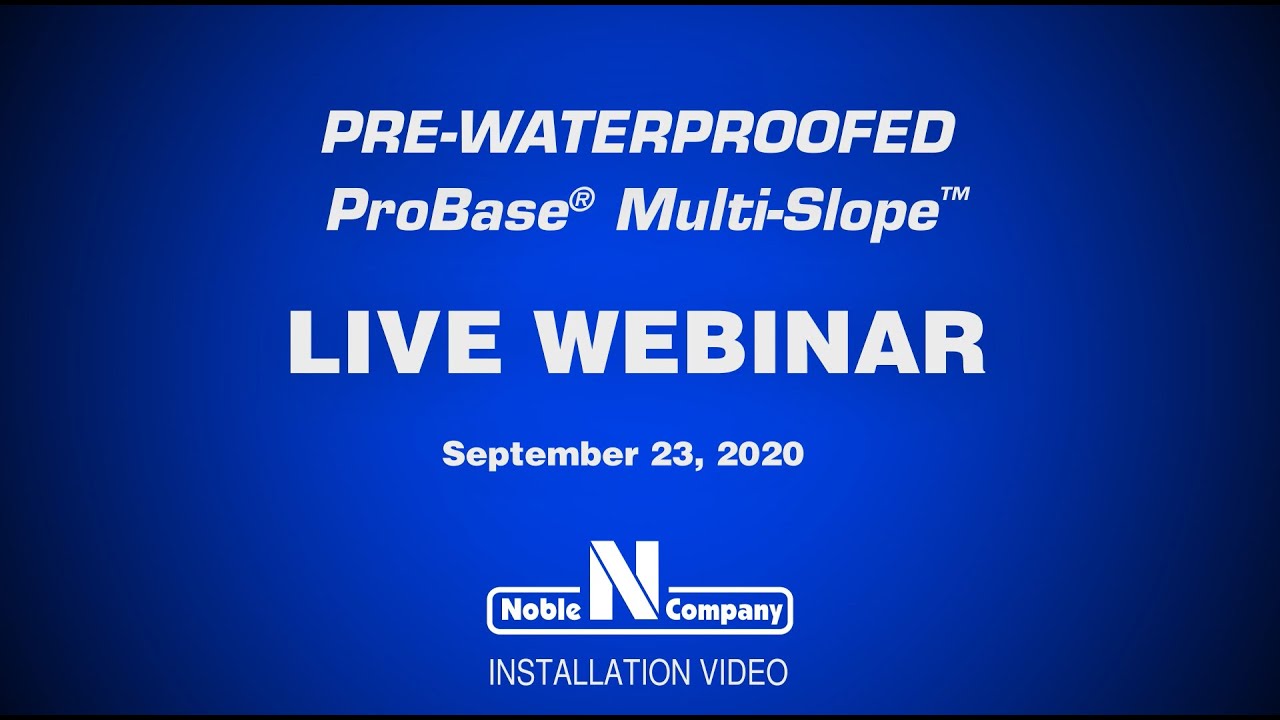 PRE-WATERPROOFED
ProBase® Multi-Slope™

LIVE WEBINAR

September 23, 2020

Noble N Company

INSTALLATION VIDEO